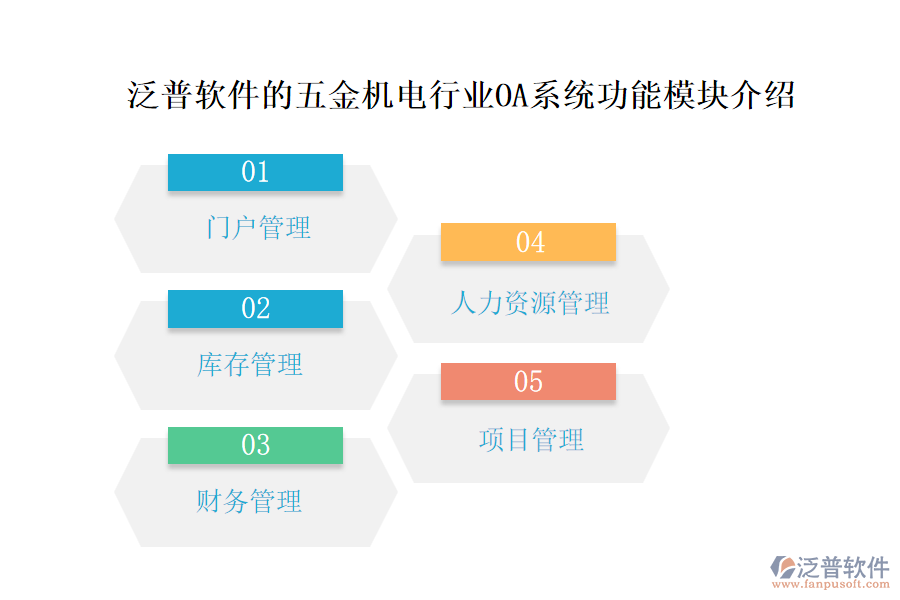 泛普软件的五金机电行业OA系统功能模块介绍

01
门户管理

02
库存管理

03
财务管理

04
人力资源管理

05
项目管理

泛普软件
www.fanpusoft.com